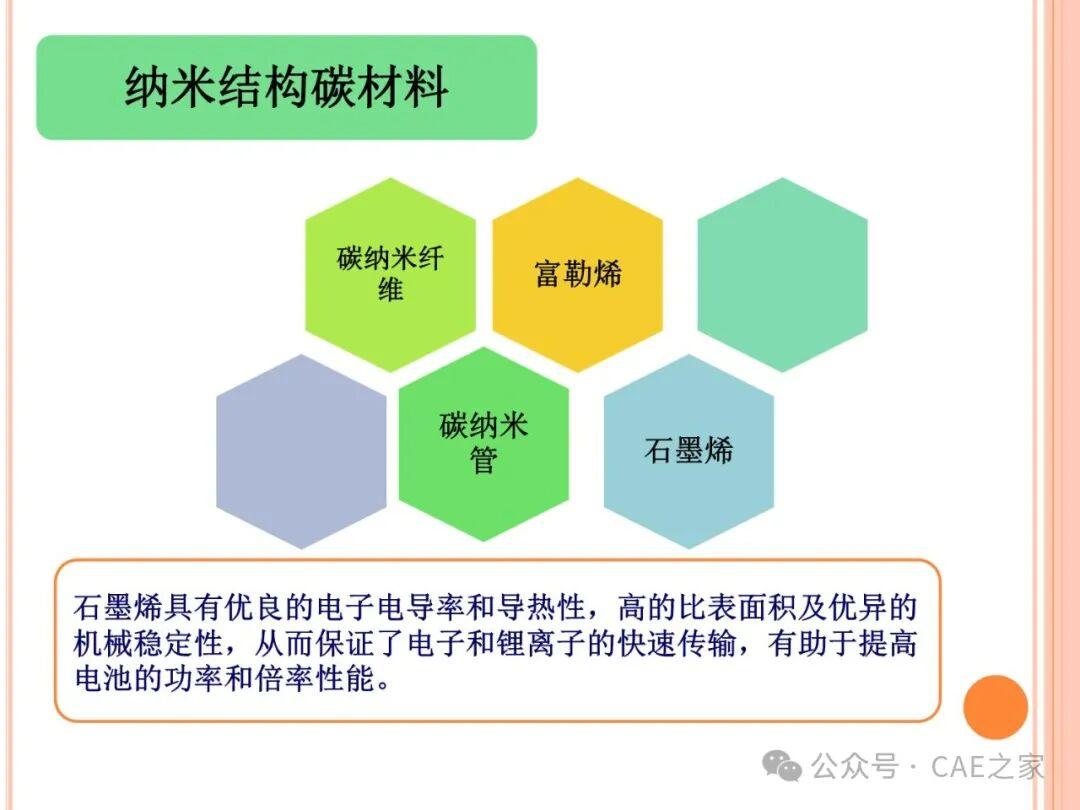 纳米结构碳材料

碳纳米纤维

富勒烯

碳纳米管

石墨烯

石墨烯具有优良的电子电导率和导热性，高的比表面积及优异的机械稳定性，从而保证了电子和锂离子的快速传输，有助于提高电池的功率和倍率性能。

公众号 · CAE之家